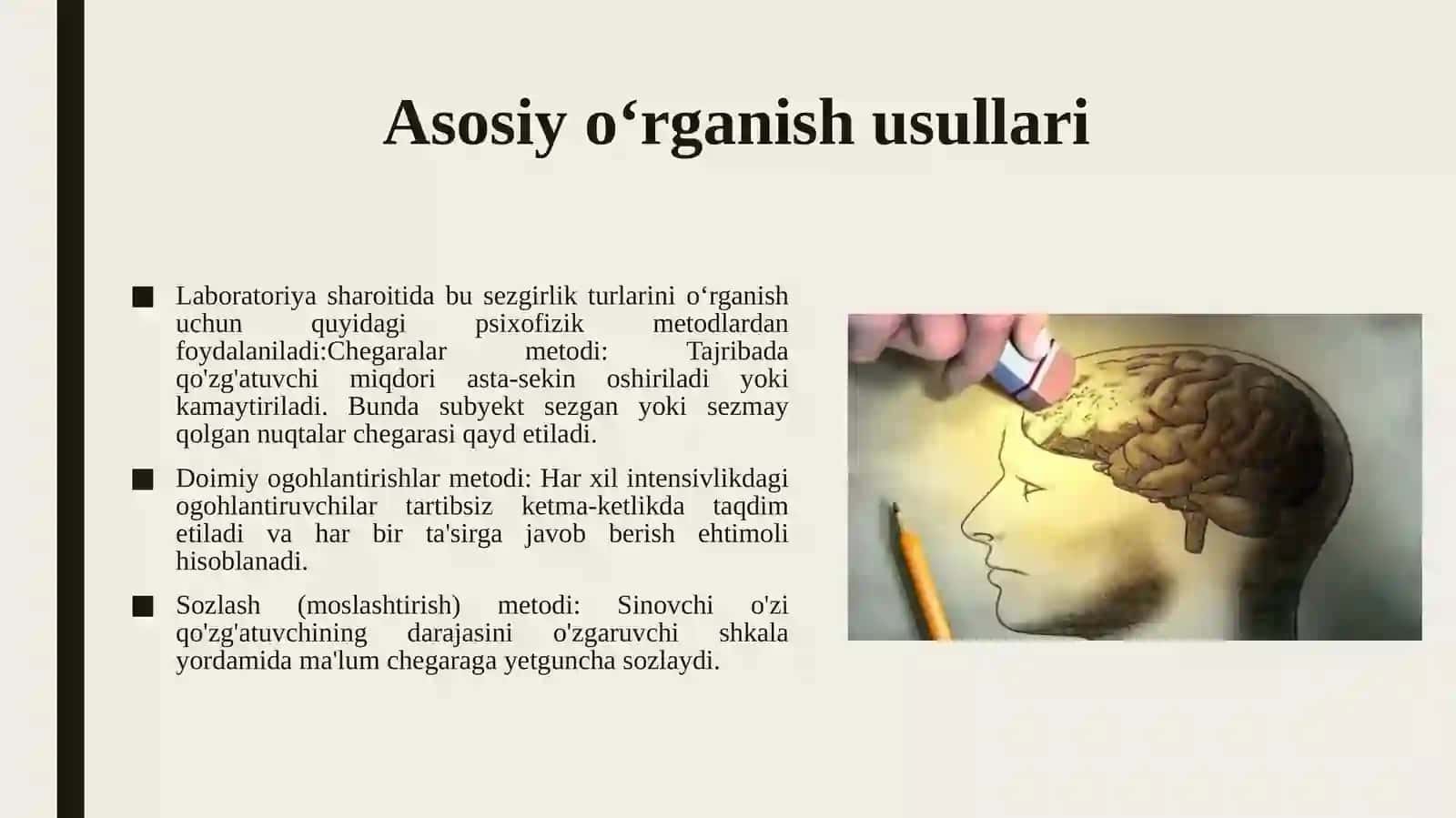 Asosiy o‘rganish usullari

■ Laboratoriya sharoitida bu sezgirlik turlarini o‘rganish uchun quyidagi psixofizik metodlardan foydalaniladi:Chegaralar metodi: Tajribada qo'zg'atuvchi miqdori asta-sekin oshiriladi yoki kamaytiriladi. Bunda subyekt sezgan yoki sezmay qolgan nuqtalar chegarasi qayd etiladi.

■ Doimiy ogohlantirishlar metodi: Har xil intensivlikdagi ogohlantiruvchilar tartibsiz ketma-ketlikda taqdim etiladi va har bir ta'sirga javob berish ehtimoli hisoblanadi.

■ Sozlash (moslashtirish) metodi: Sinovchi o'zi qo'zg'atuvchining darajasini o'zgaruvchi shkala yordamida ma'lum chegaraga yetguncha sozlaydi.